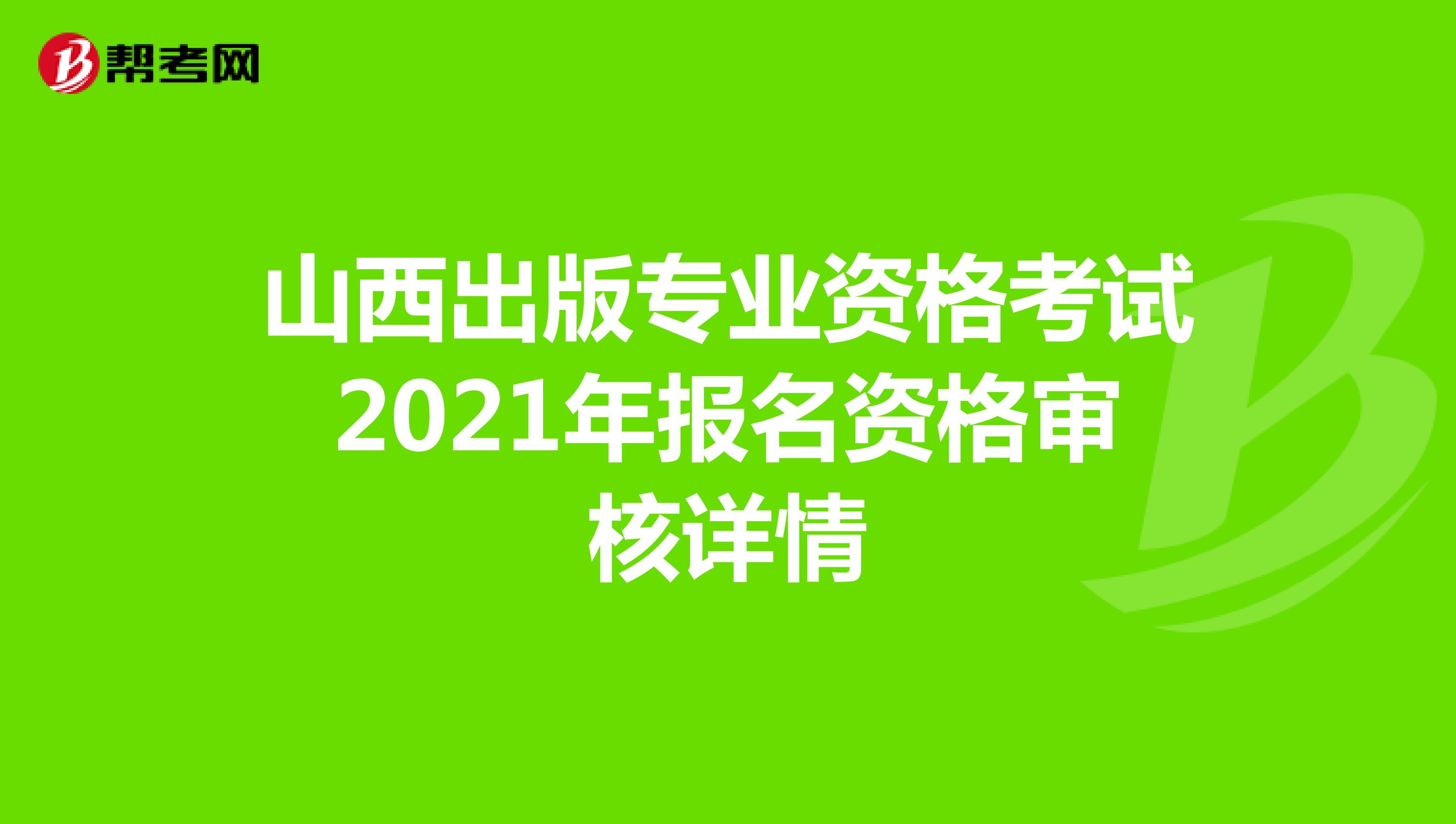 帮考网

山西出版专业资格考试2021年报名资格审核详情